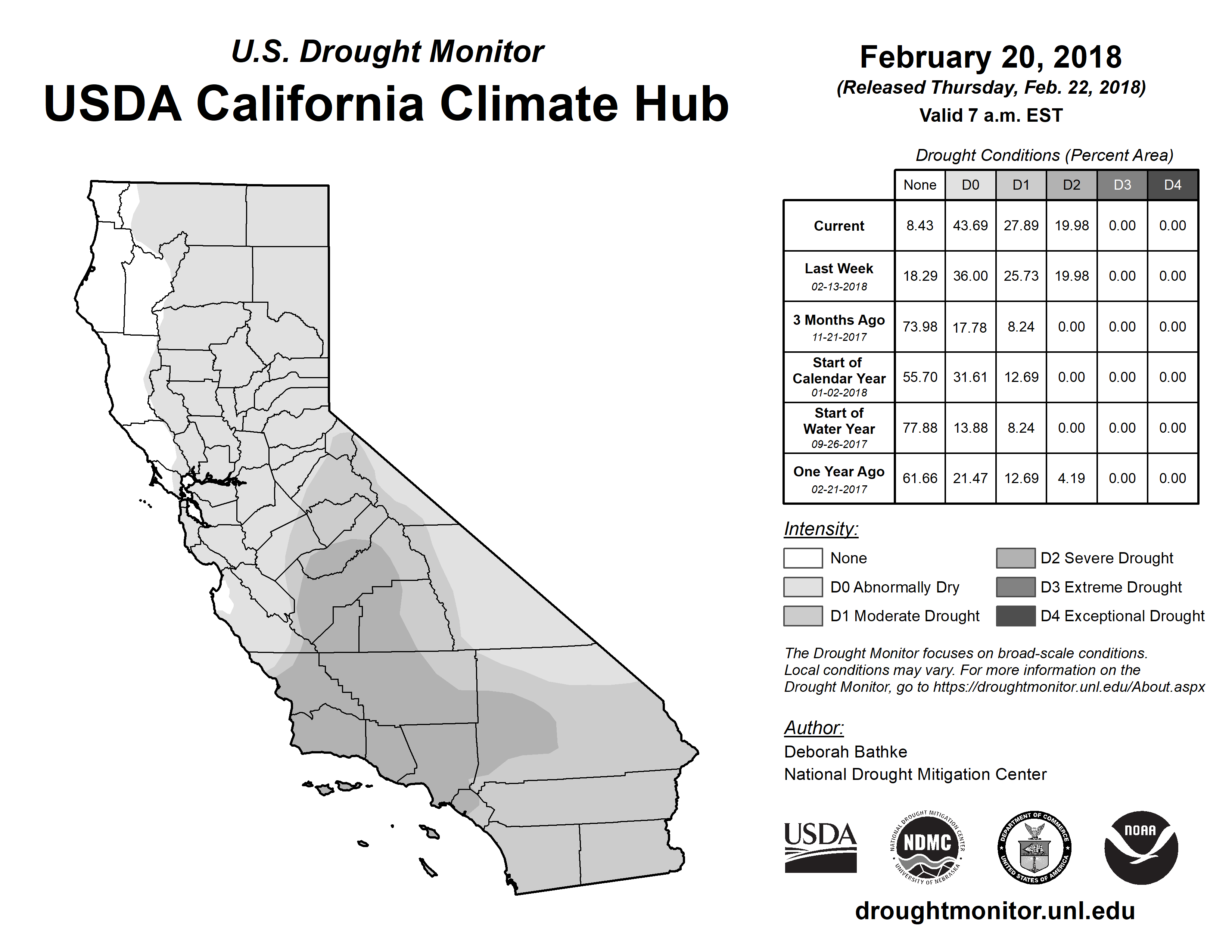 U.S. Drought Monitor

USDA California Climate Hub

February 20, 2018
(Released Thursday, Feb. 22, 2018)
Valid 7 a.m. EST

Drought Conditions (Percent Area)

| | None | D0 | D1 | D2 | D3 | D4 |
|---|---|---|---|---|---|---|
| Current | 8.43 | 43.69 | 27.89 | 19.98 | 0.00 | 0.00 |
| Last Week 02-13-2018 | 18.29 | 36.00 | 25.73 | 19.98 | 0.00 | 0.00 |
| 3 Months Ago 11-21-2017 | 73.98 | 17.78 | 8.24 | 0.00 | 0.00 | 0.00 |
| Start of Calendar Year 01-02-2018 | 55.70 | 31.61 | 12.69 | 0.00 | 0.00 | 0.00 |
| Start of Water Year 09-26-2017 | 77.88 | 13.88 | 8.24 | 0.00 | 0.00 | 0.00 |
| One Year Ago 02-21-2017 | 61.66 | 21.47 | 12.69 | 4.19 | 0.00 | 0.00 |

Intensity:
None
D0 Abnormally Dry
D1 Moderate Drought
D2 Severe Drought
D3 Extreme Drought
D4 Exceptional Drought

The Drought Monitor focuses on broad-scale conditions. Local conditions may vary. For more information on the Drought Monitor, go to https://droughtmonitor.unl.edu/About.aspx

Author:
Deborah Bathke
National Drought Mitigation Center

USDA
NATIONAL DROUGHT MITIGATION CENTER NDMC UNIVERSITY OF NEBRASKA
DEPARTMENT OF COMMERCE UNITED STATES OF AMERICA
NOAA

droughtmonitor.unl.edu